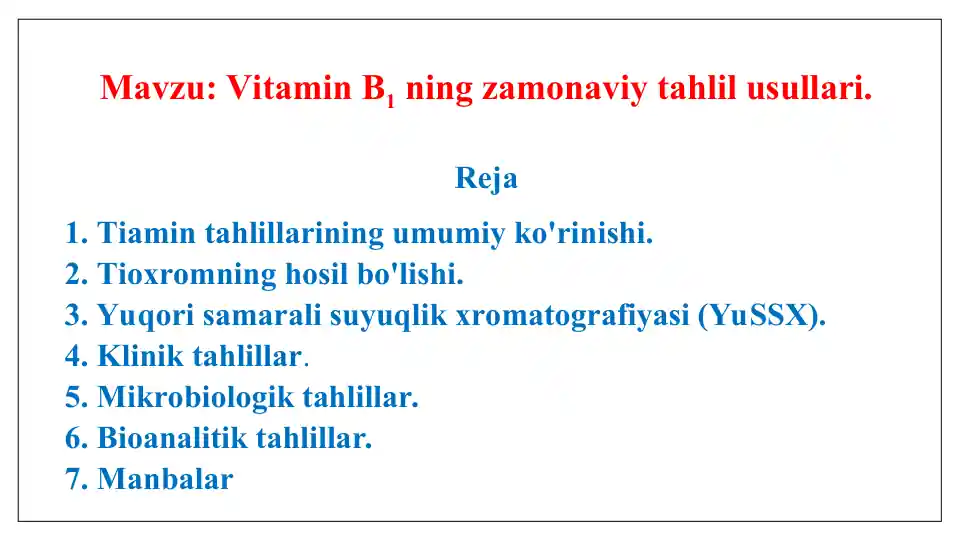 Mavzu: Vitamin $B_1$ ning zamonaviy tahlil usullari.

Reja

1. Tiamin tahlillarining umumiy ko'rinishi.
2. Tioxromning hosil bo'lishi.
3. Yuqori samarali suyuqlik xromatografiyasi (YuSSX).
4. Klinik tahlillar.
5. Mikrobiologik tahlillar.
6. Bioanalitik tahlillar.
7. Manbalar